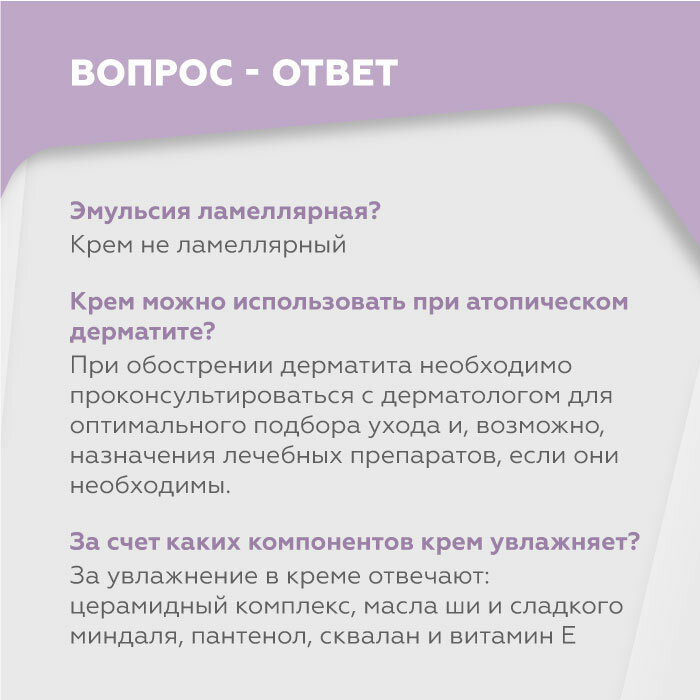 ВОПРОС - ОТВЕТ

Эмульсия ламеллярная?
Крем не ламеллярный

Крем можно использовать при атопическом дерматите?
При обострении дерматита необходимо проконсультироваться с дерматологом для оптимального подбора ухода и, возможно, назначения лечебных препаратов, если они необходимы.

За счет каких компонентов крем увлажняет?
За увлажнение в креме отвечают: церамидный комплекс, масла ши и сладкого миндаля, пантенол, сквалан и витамин Е